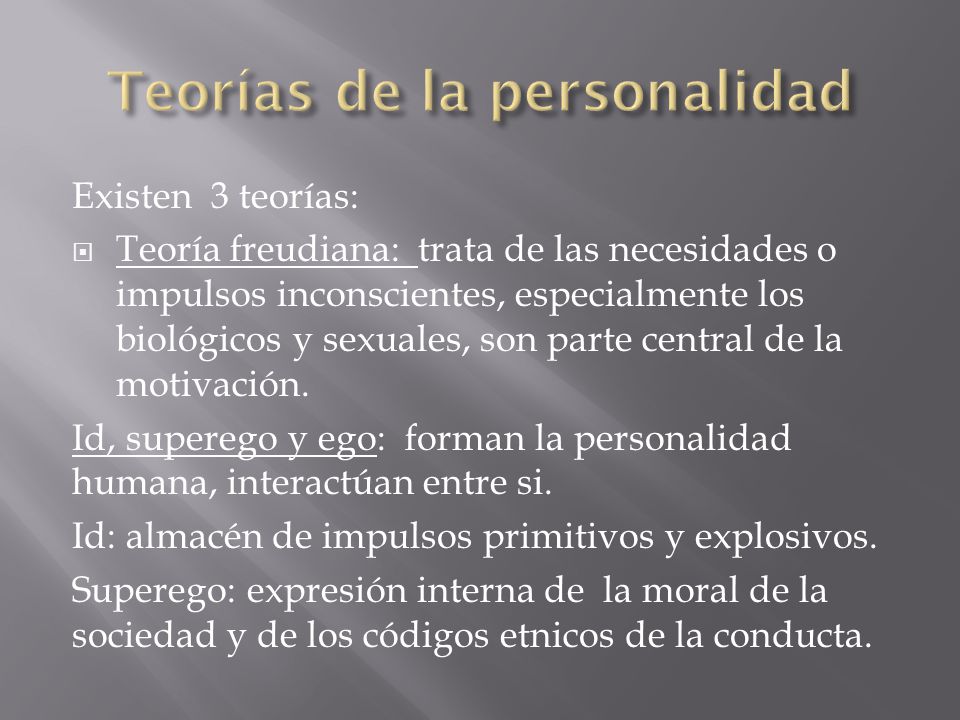 Teorías de la personalidad

Existen 3 teorías:

Teoría freudiana: trata de las necesidades o impulsos inconscientes, especialmente los biológicos y sexuales, son parte central de la motivación.

Id, superego y ego: forman la personalidad humana, interactúan entre si.

Id: almacén de impulsos primitivos y explosivos.

Superego: expresión interna de la moral de la sociedad y de los códigos etnicos de la conducta.